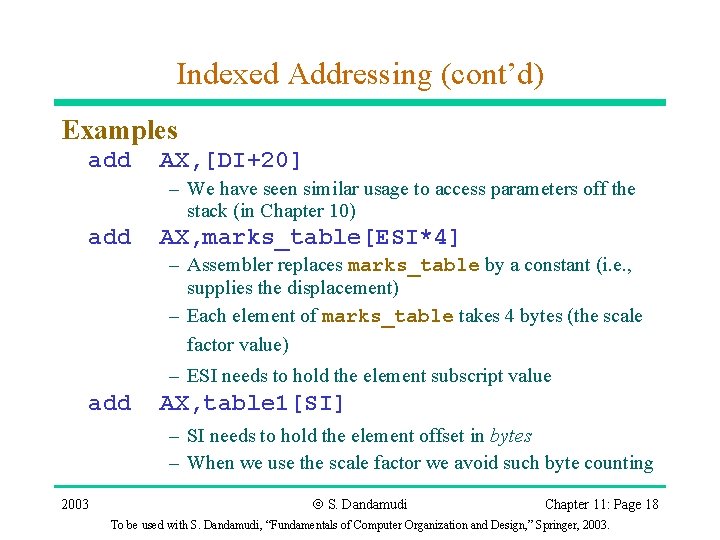 Indexed Addressing (cont'd)

Examples

add AX,[DI+20]

– We have seen similar usage to access parameters off the stack (in Chapter 10)

add AX,marks_table[ESI*4]

– Assembler replaces marks_table by a constant (i.e., supplies the displacement)

– Each element of marks_table takes 4 bytes (the scale factor value)

– ESI needs to hold the element subscript value

add AX,table1[SI]

– SI needs to hold the element offset in bytes

– When we use the scale factor we avoid such byte counting

2003 © S. Dandamudi Chapter 11: Page 18

To be used with S. Dandamudi, "Fundamentals of Computer Organization and Design," Springer, 2003.